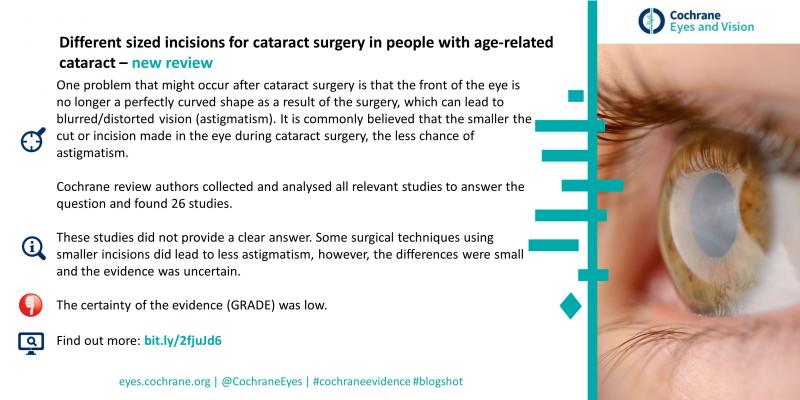 Cochrane
Eyes and Vision

Different sized incisions for cataract surgery in people with age-related cataract – new review

One problem that might occur after cataract surgery is that the front of the eye is no longer a perfectly curved shape as a result of the surgery, which can lead to blurred/distorted vision (astigmatism). It is commonly believed that the smaller the cut or incision made in the eye during cataract surgery, the less chance of astigmatism.

Cochrane review authors collected and analysed all relevant studies to answer the question and found 26 studies.

These studies did not provide a clear answer. Some surgical techniques using smaller incisions did lead to less astigmatism, however, the differences were small and the evidence was uncertain.

The certainty of the evidence (GRADE) was low.

Find out more: bit.ly/2fjuJd6

eyes.cochrane.org | @CochraneEyes | #cochraneevidence #blogshot